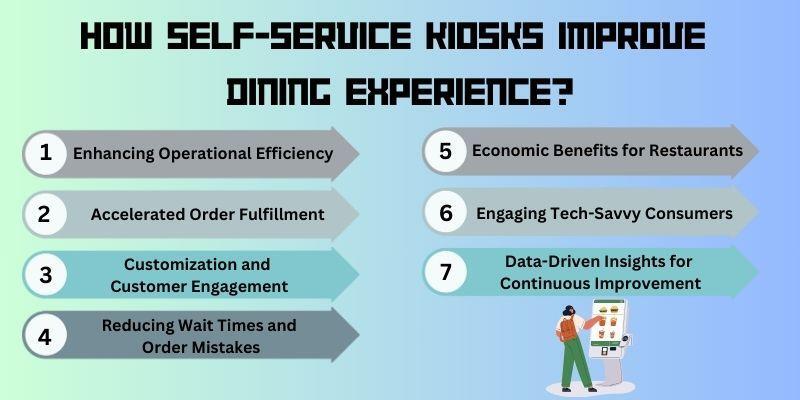 HOW SELF-SERVICE KIOSKS IMPROVE DINING EXPERIENCE?

1 Enhancing Operational Efficiency

2 Accelerated Order Fulfillment

3 Customization and Customer Engagement

4 Reducing Wait Times and Order Mistakes

5 Economic Benefits for Restaurants

6 Engaging Tech-Savvy Consumers

7 Data-Driven Insights for Continuous Improvement